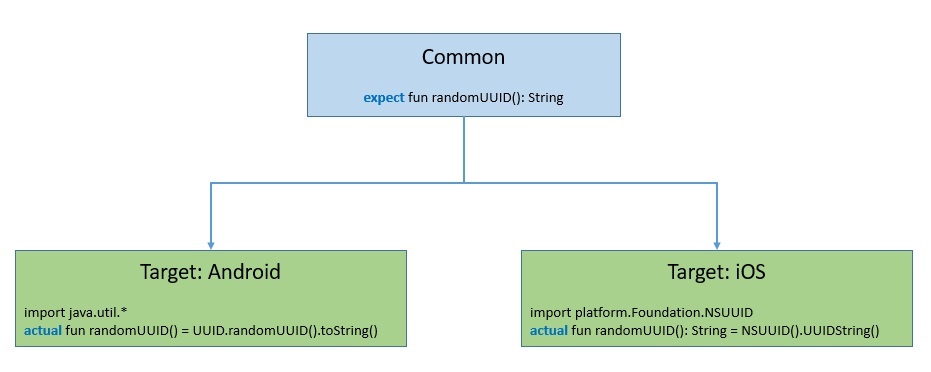 Common

expect fun randomUUID(): String

Target: Android

import java.util.*
actual fun randomUUID() = UUID.randomUUID().toString()

Target: iOS

import platform.Foundation.NSUUID
actual fun randomUUID(): String = NSUUID().UUIDString()